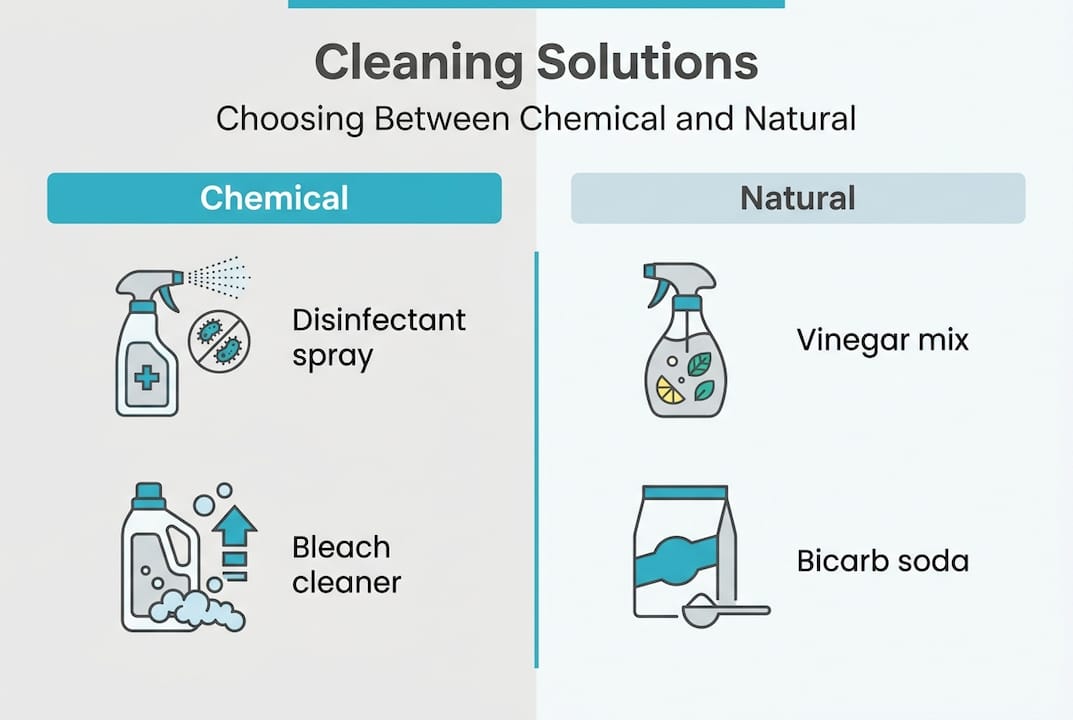 Cleaning Solutions

Choosing Between Chemical and Natural

Chemical

Disinfectant spray

Bleach cleaner

Natural

Vinegar mix

Bicarb soda